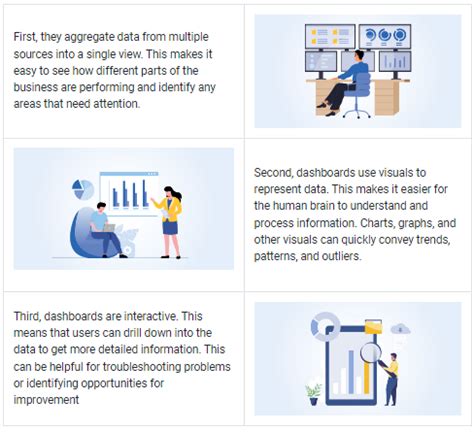 First, they aggregate data from multiple sources into a single view. This makes it easy to see how different parts of the business are performing and identify any areas that need attention.

Second, dashboards use visuals to represent data. This makes it easier for the human brain to understand and process information. Charts, graphs, and other visuals can quickly convey trends, patterns, and outliers.

Third, dashboards are interactive. This means that users can drill down into the data to get more detailed information. This can be helpful for troubleshooting problems or identifying opportunities for improvement